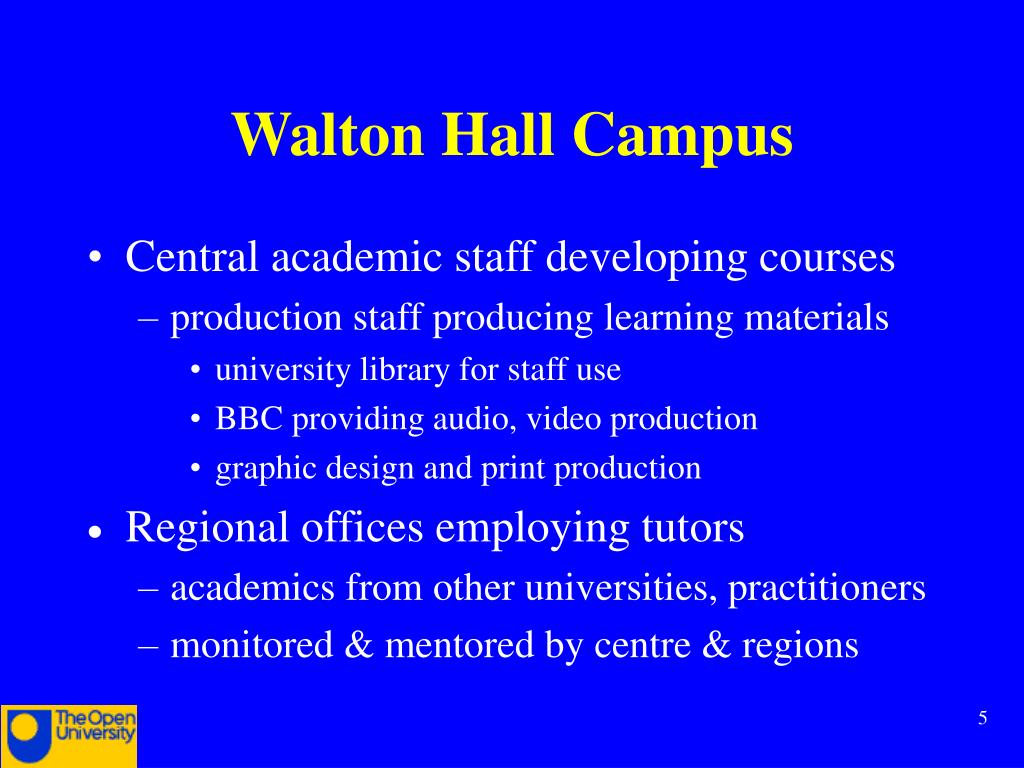 Walton Hall Campus

• Central academic staff developing courses
– production staff producing learning materials
• university library for staff use
• BBC providing audio, video production
• graphic design and print production

• Regional offices employing tutors
– academics from other universities, practitioners
– monitored & mentored by centre & regions

The Open University

5